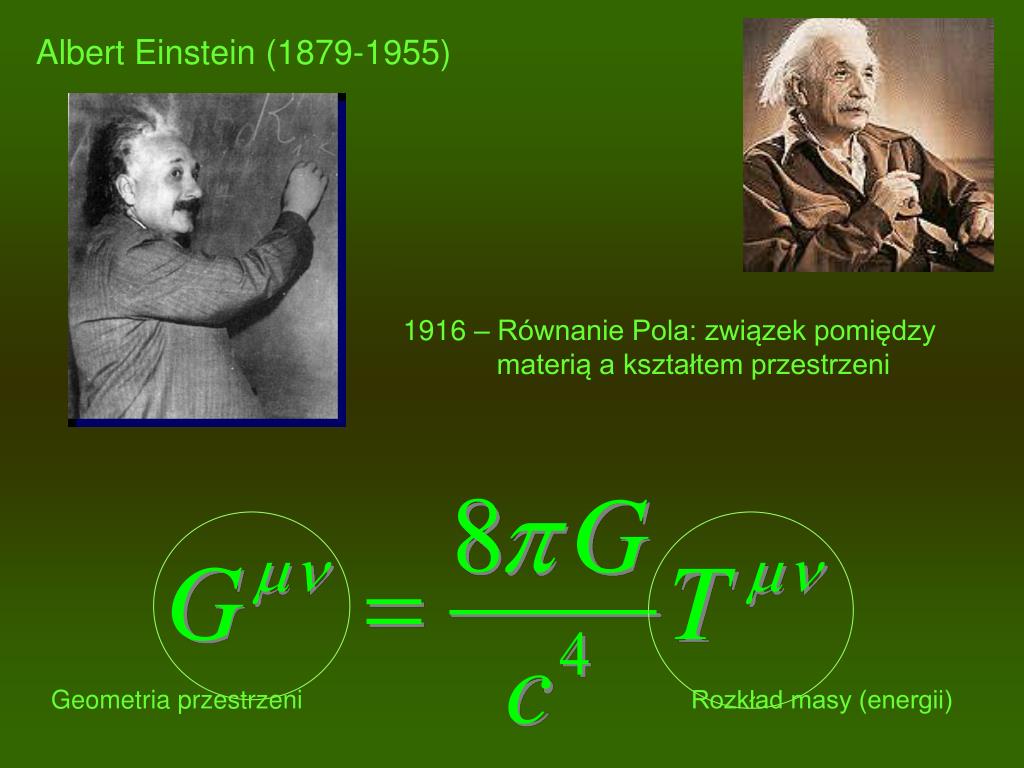 Albert Einstein (1879-1955)

1916 – Równanie Pola: związek pomiędzy materią a kształtem przestrzeni

$G^{\mu\nu} = \frac{8\pi G}{c^4} T^{\mu\nu}$

Geometria przestrzeni

Rozkład masy (energii)